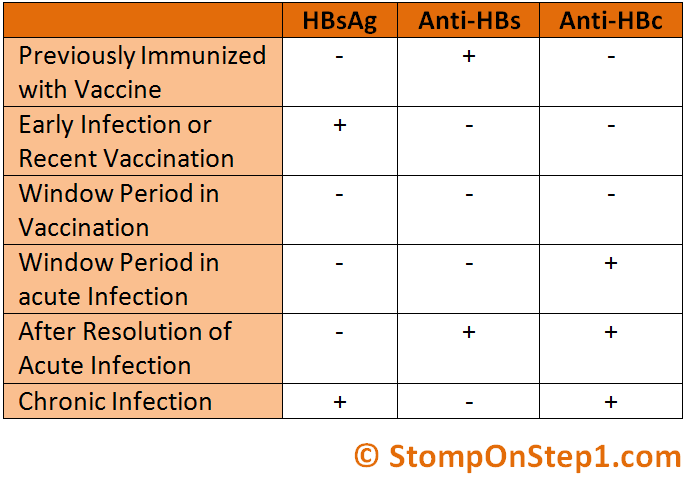 | | HBsAg | Anti-HBs | Anti-HBc |
|---|---|---|---|
| Previously Immunized with Vaccine | - | + | - |
| Early Infection or Recent Vaccination | + | - | - |
| Window Period in Vaccination | - | - | - |
| Window Period in acute Infection | - | - | + |
| After Resolution of Acute Infection | - | + | + |
| Chronic Infection | + | - | + |

© StompOnStep1.com